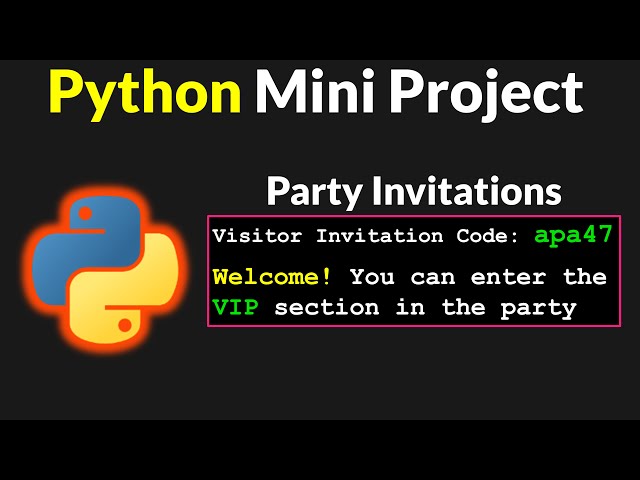 Python Mini Project

Party Invitations

Visitor Invitation Code: apa47

Welcome! You can enter the VIP section in the party